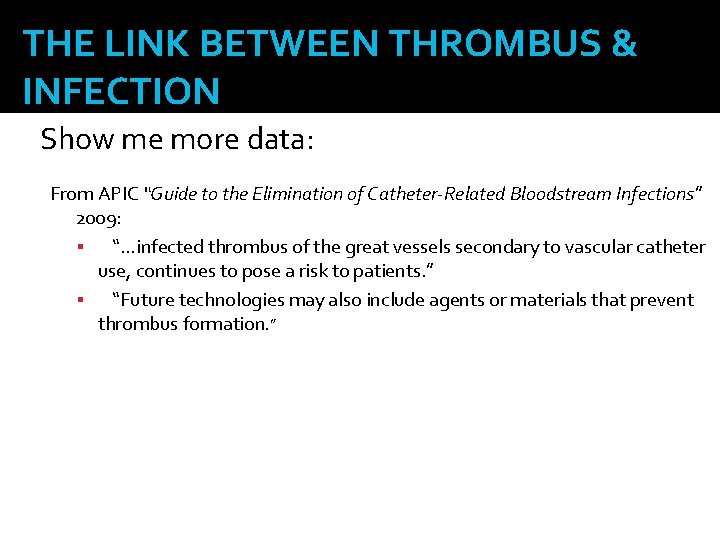 THE LINK BETWEEN THROMBUS & INFECTION

Show me more data:

From APIC "Guide to the Elimination of Catheter-Related Bloodstream Infections" 2009:

▪ "…infected thrombus of the great vessels secondary to vascular catheter use, continues to pose a risk to patients."

▪ "Future technologies may also include agents or materials that prevent thrombus formation."